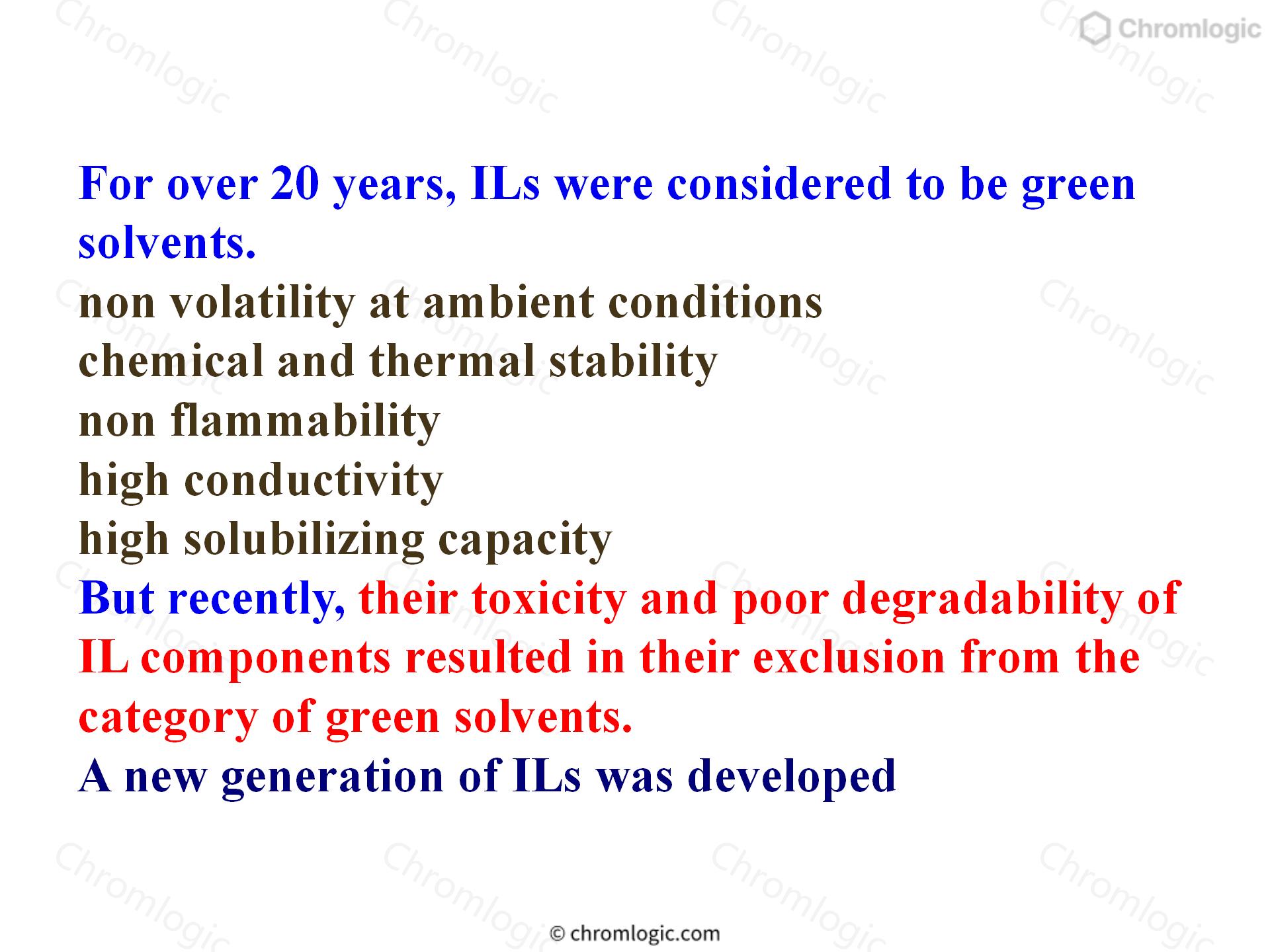 Chromlogic

For over 20 years, ILs were considered to be green solvents.
non volatility at ambient conditions
chemical and thermal stability
non flammability
high conductivity
high solubilizing capacity
But recently, their toxicity and poor degradability of IL components resulted in their exclusion from the category of green solvents.
A new generation of ILs was developed

© chromlogic.com